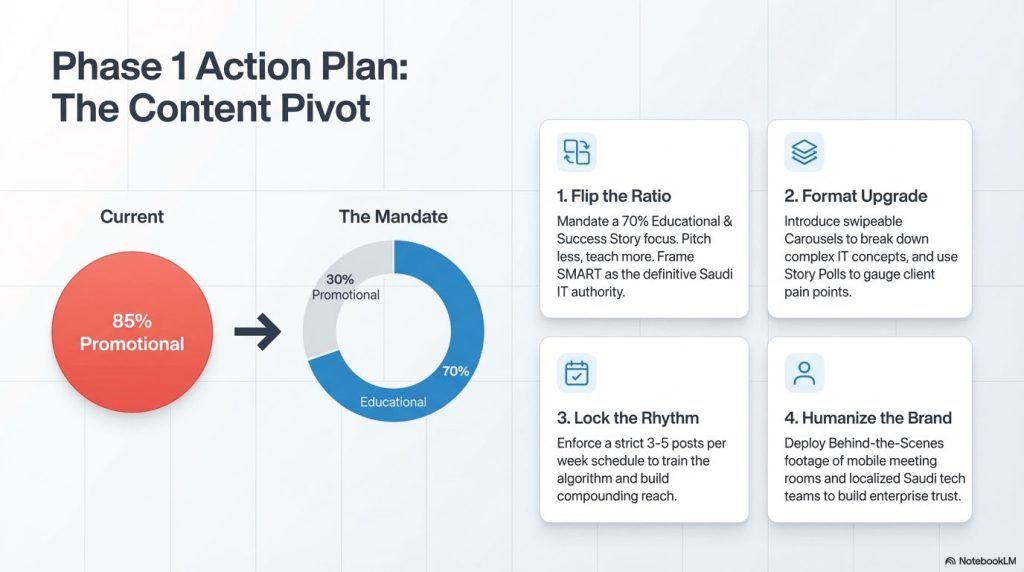 Phase 1 Action Plan:
The Content Pivot

Current

85%
Promotional

The Mandate

30%
Promotional

70%

Educational

1. Flip the Ratio

Mandate a 70% Educational & Success Story focus. Pitch less, teach more. Frame SMART as the definitive Saudi IT authority.

2. Format Upgrade

Introduce swipeable Carousels to break down complex IT concepts, and use Story Polls to gauge client pain points.

3. Lock the Rhythm

Enforce a strict 3-5 posts per week schedule to train the algorithm and build compounding reach.

4. Humanize the Brand

Deploy Behind-the-Scenes footage of mobile meeting rooms and localized Saudi tech teams to build enterprise trust.

NotebookLM